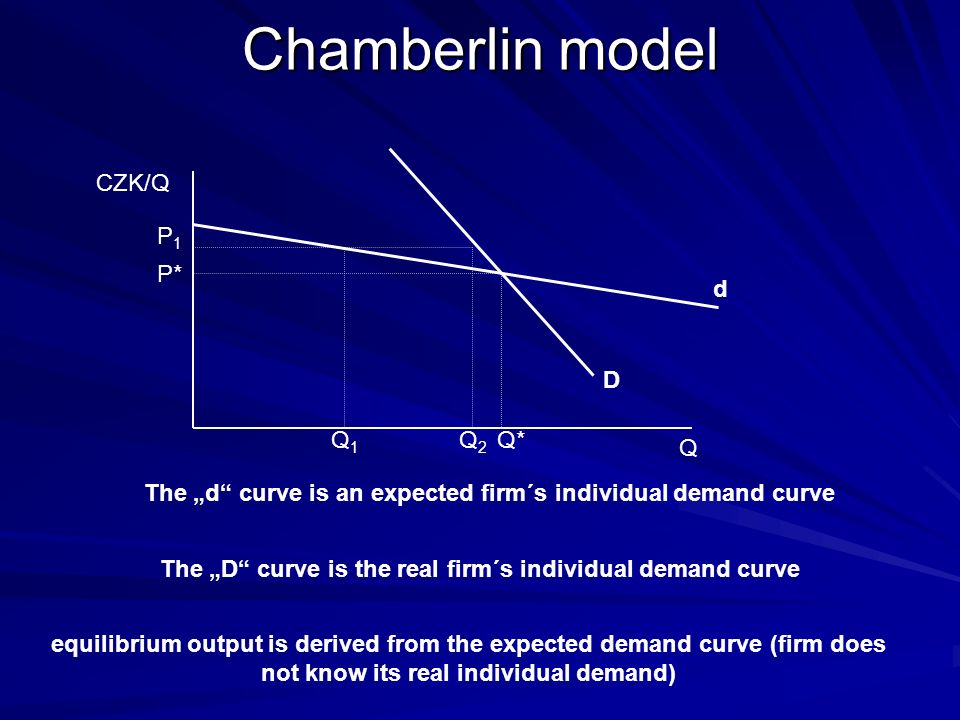 Chamberlin model

CZK/Q

$P_1$

P*

d

D

$Q_1$

$Q_2$

Q*

Q

The „d“ curve is an expected firm´s individual demand curve

The „D“ curve is the real firm´s individual demand curve

equilibrium output is derived from the expected demand curve (firm does not know its real individual demand)